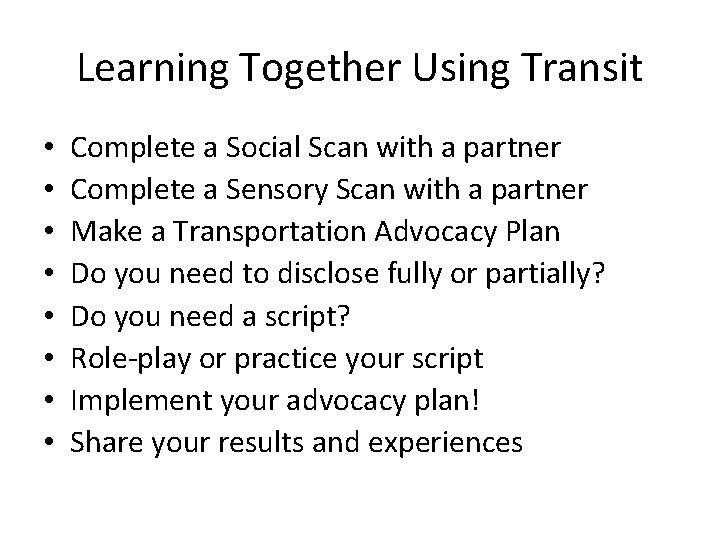 Learning Together Using Transit

• Complete a Social Scan with a partner
• Complete a Sensory Scan with a partner
• Make a Transportation Advocacy Plan
• Do you need to disclose fully or partially?
• Do you need a script?
• Role-play or practice your script
• Implement your advocacy plan!
• Share your results and experiences